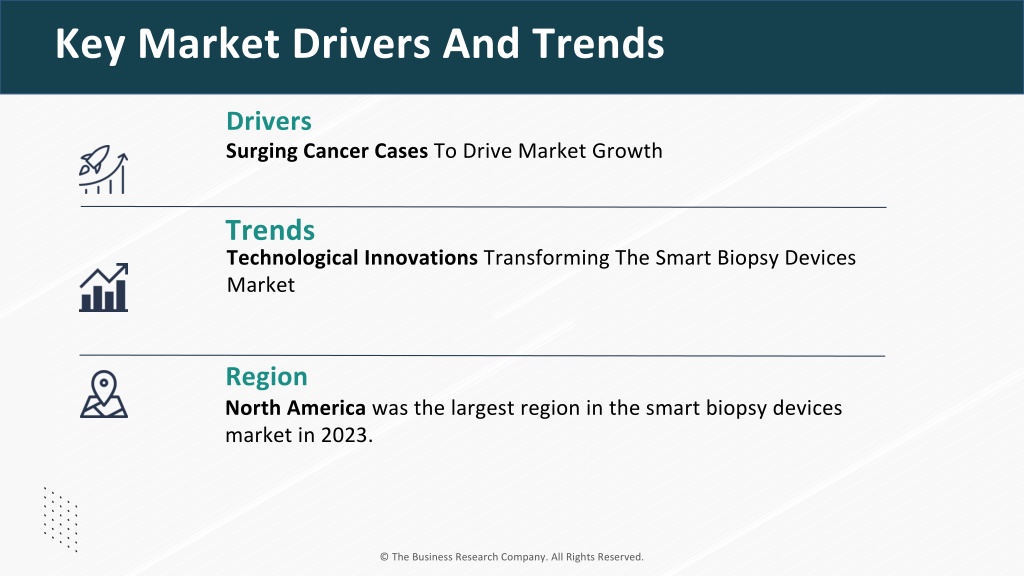 Key Market Drivers And Trends

Drivers
Surging Cancer Cases To Drive Market Growth

Trends
Technological Innovations Transforming The Smart Biopsy Devices Market

Region
North America was the largest region in the smart biopsy devices market in 2023.

© The Business Research Company. All Rights Reserved.